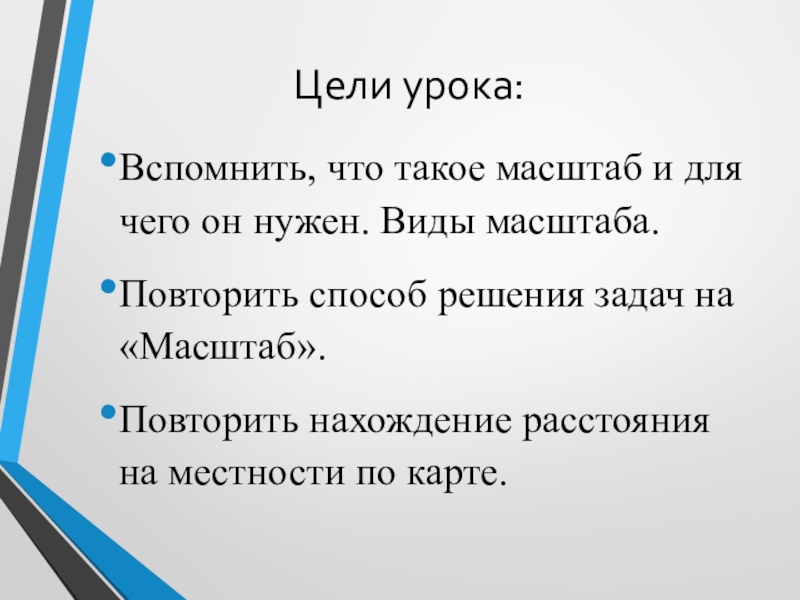 Цели урока:

• Вспомнить, что такое масштаб и для чего он нужен. Виды масштаба.

• Повторить способ решения задач на «Масштаб».

• Повторить нахождение расстояния на местности по карте.